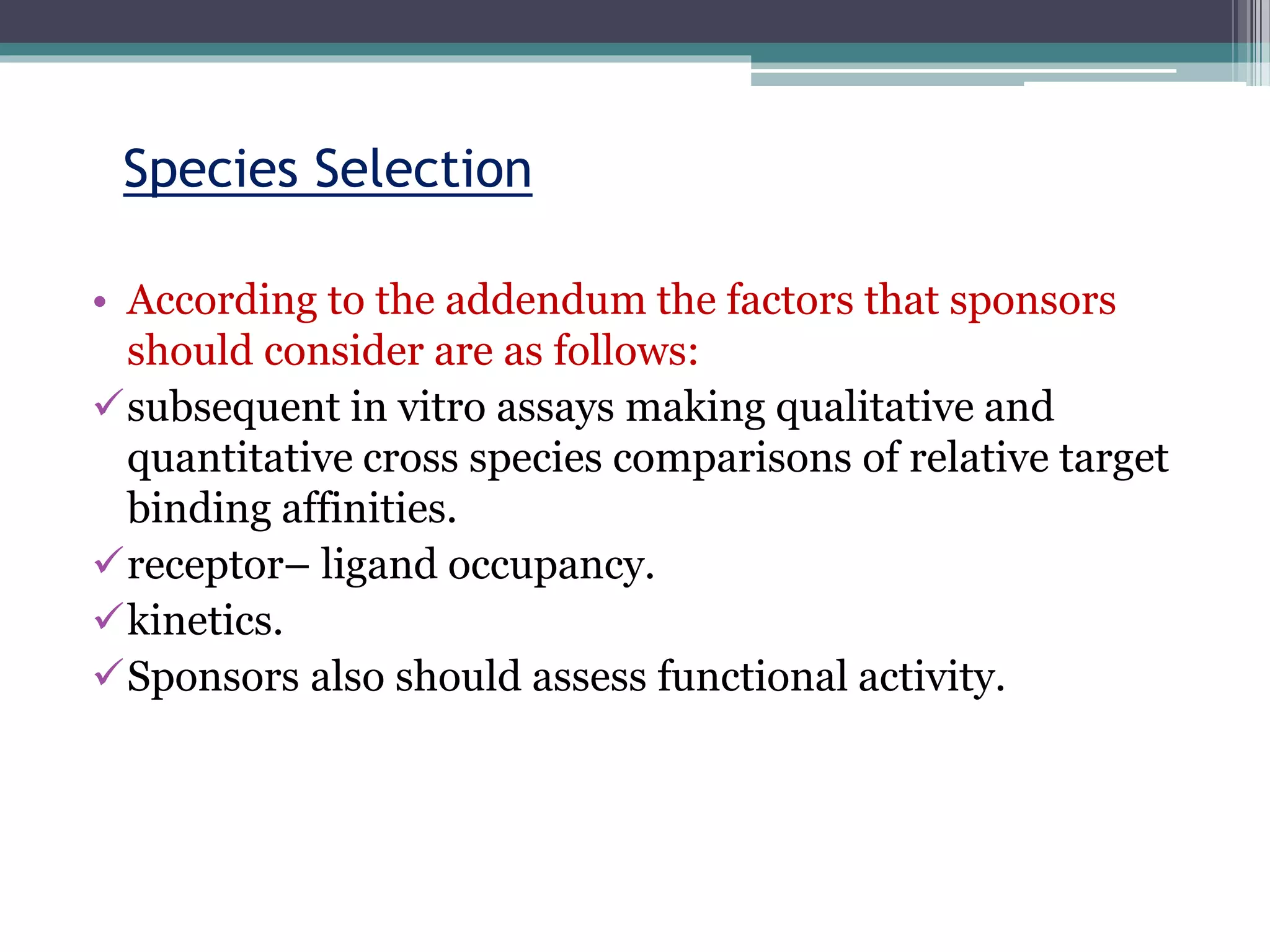 Species Selection

• According to the addendum the factors that sponsors should consider are as follows:

✓ subsequent in vitro assays making qualitative and quantitative cross species comparisons of relative target binding affinities.

✓ receptor– ligand occupancy.

✓ kinetics.

✓ Sponsors also should assess functional activity.